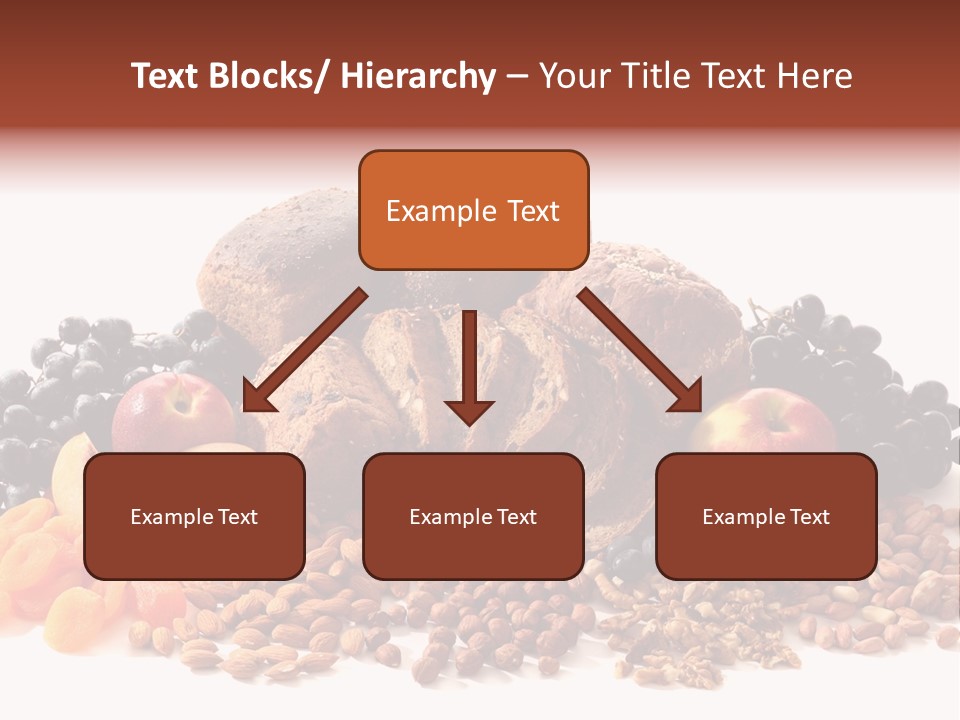 Text Blocks/ Hierarchy – Your Title Text Here

Example Text

Example Text

Example Text

Example Text